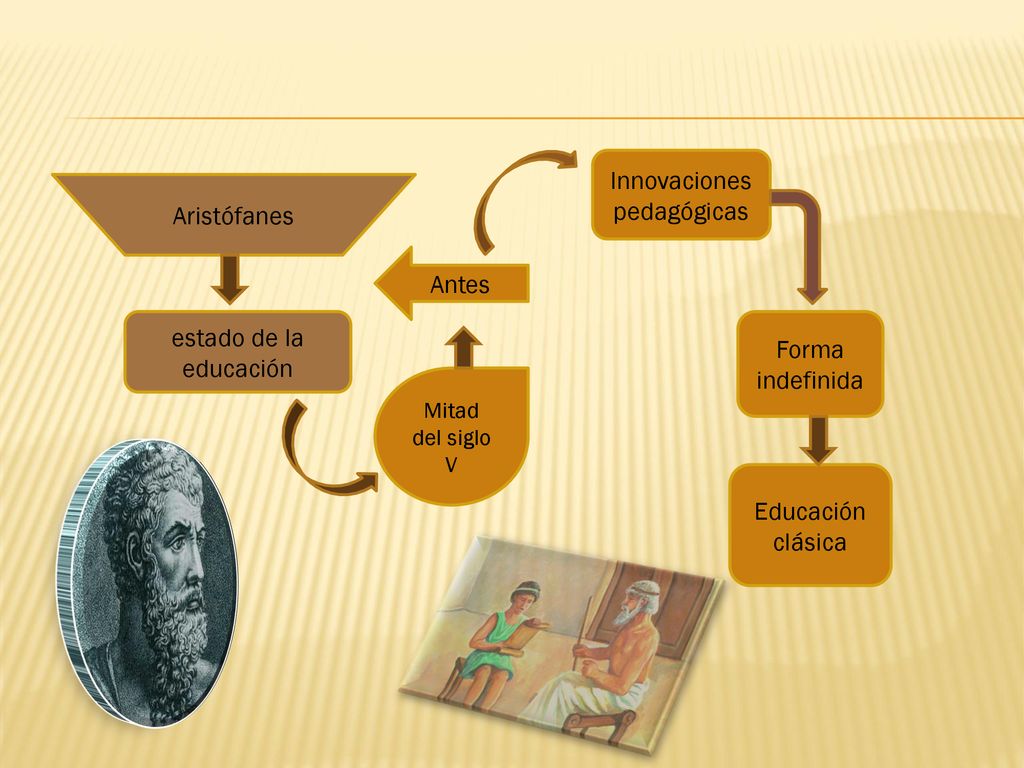 Aristófanes

estado de la educación

Mitad del siglo V

Antes

Innovaciones pedagógicas

Forma indefinida

Educación clásica